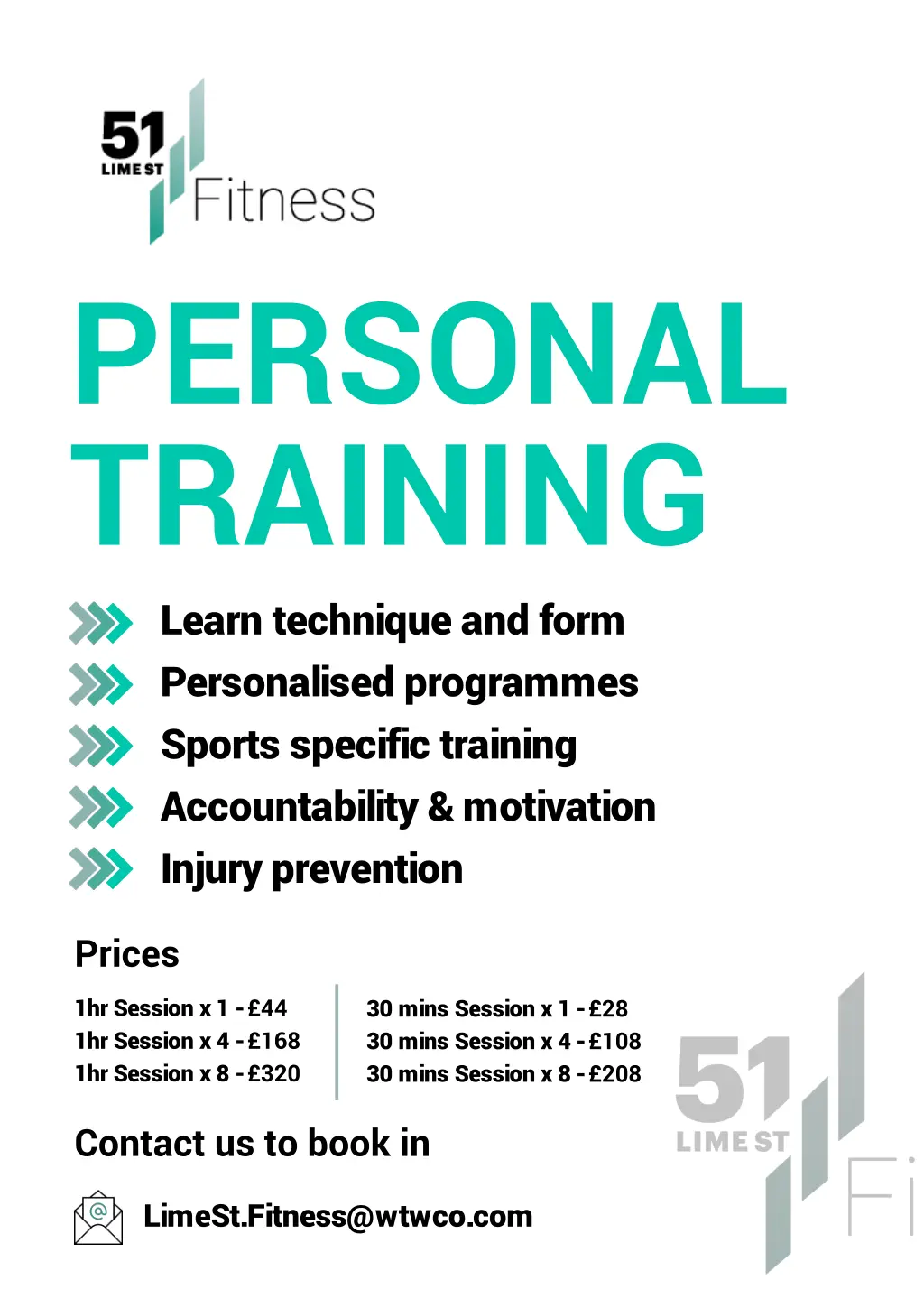 51 LIME ST Fitness

PERSONAL TRAINING

Learn technique and form
Personalised programmes
Sports specific training
Accountability & motivation
Injury prevention

Prices

1hr Session x 1 - £44
1hr Session x 4 - £168
1hr Session x 8 - £320

30 mins Session x 1 - £28
30 mins Session x 4 - £108
30 mins Session x 8 - £208

Contact us to book in

LimeSt.Fitness@wtwco.com

51 LIME ST Fi